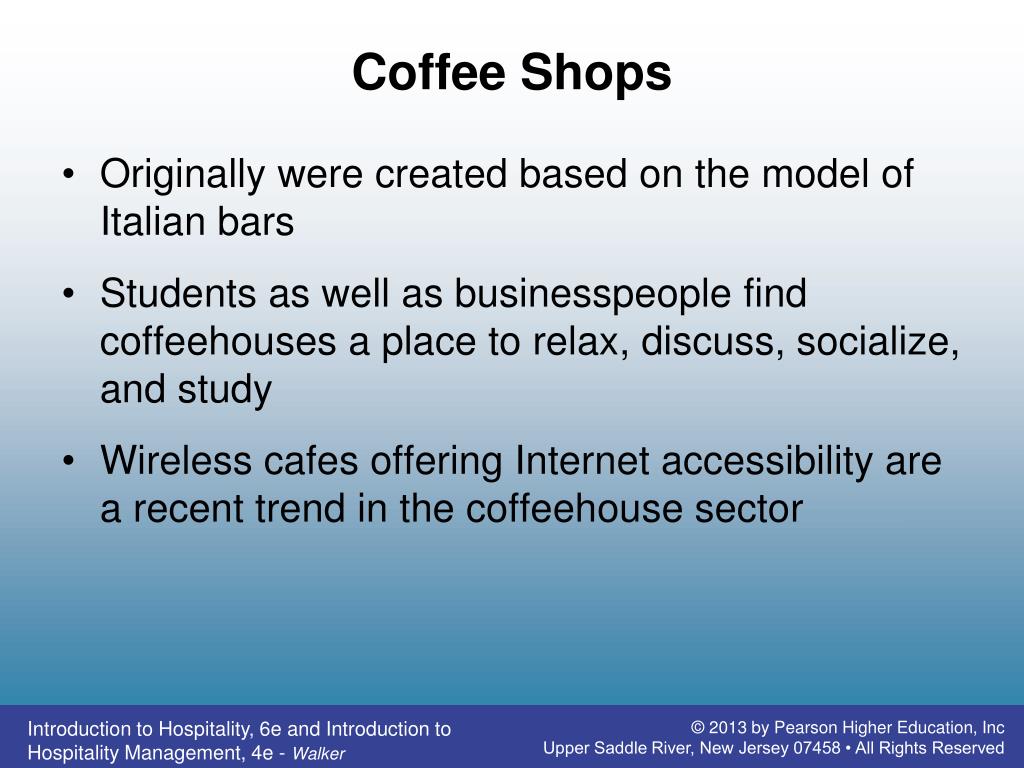 Coffee Shops

• Originally were created based on the model of Italian bars

• Students as well as businesspeople find coffeehouses a place to relax, discuss, socialize, and study

• Wireless cafes offering Internet accessibility are a recent trend in the coffeehouse sector

Introduction to Hospitality, 6e and Introduction to Hospitality Management, 4e - Walker

© 2013 by Pearson Higher Education, Inc
Upper Saddle River, New Jersey 07458 • All Rights Reserved